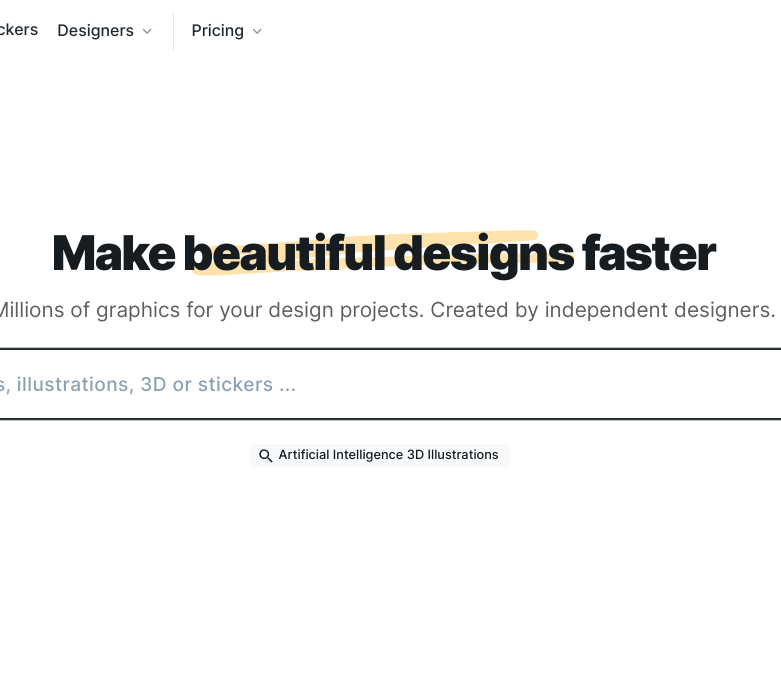 ckers Designers Pricing

Make beautiful designs faster

Millions of graphics for your design projects. Created by independent designers.

s, illustrations, 3D or stickers ...

Artificial Intelligence 3D Illustrations